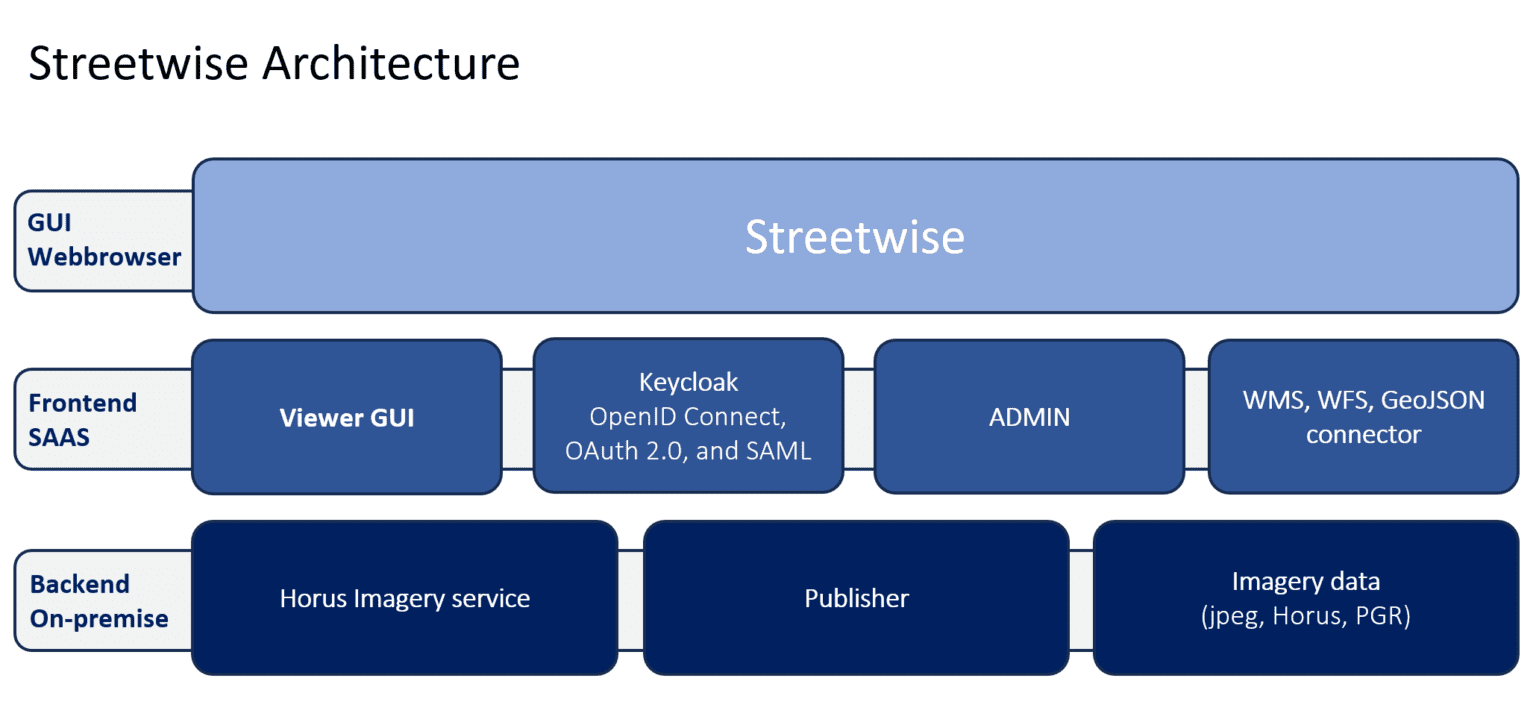 Streetwise Architecture

GUI Webbrowser

Streetwise

Frontend SAAS

Viewer GUI

Keycloak
OpenID Connect, OAuth 2.0, and SAML

ADMIN

WMS, WFS, GeoJSON connector

Backend On-premise

Horus Imagery service

Publisher

Imagery data
(jpeg, Horus, PGR)